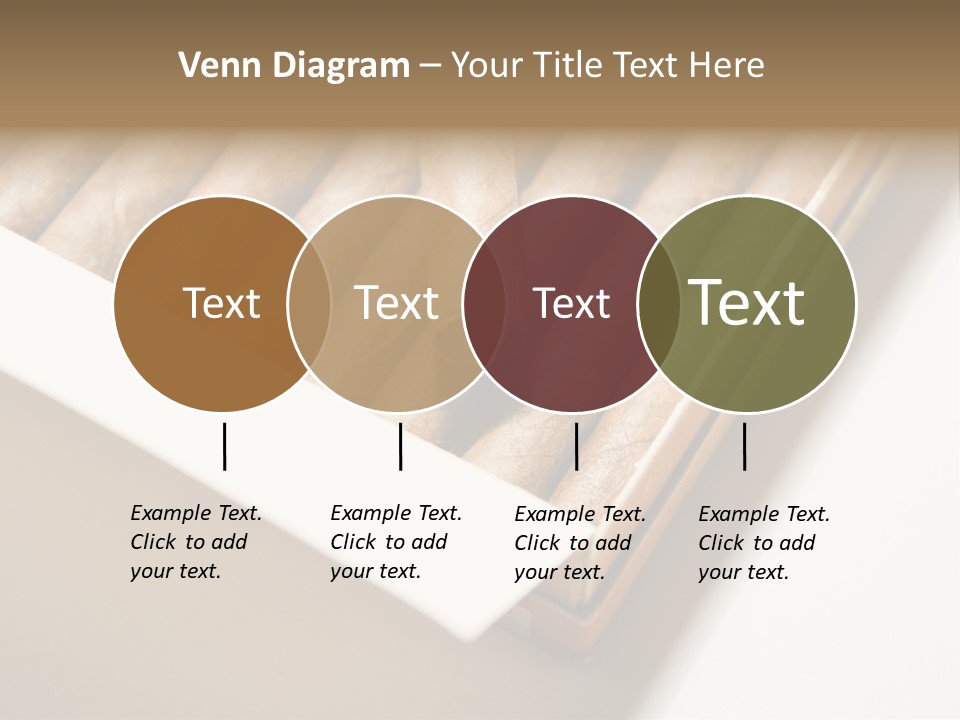 Venn Diagram – Your Title Text Here

Text

Text

Text

Text

Example Text. Click to add your text.

Example Text. Click to add your text.

Example Text. Click to add your text.

Example Text. Click to add your text.